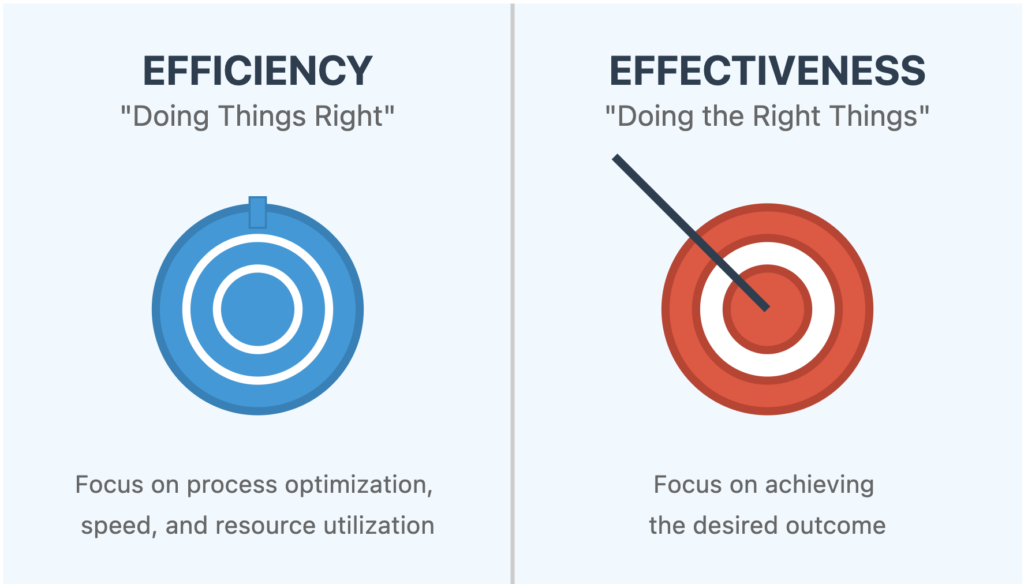 EFFICIENCY
"Doing Things Right"

Focus on process optimization, speed, and resource utilization

EFFECTIVENESS
"Doing the Right Things"

Focus on achieving the desired outcome